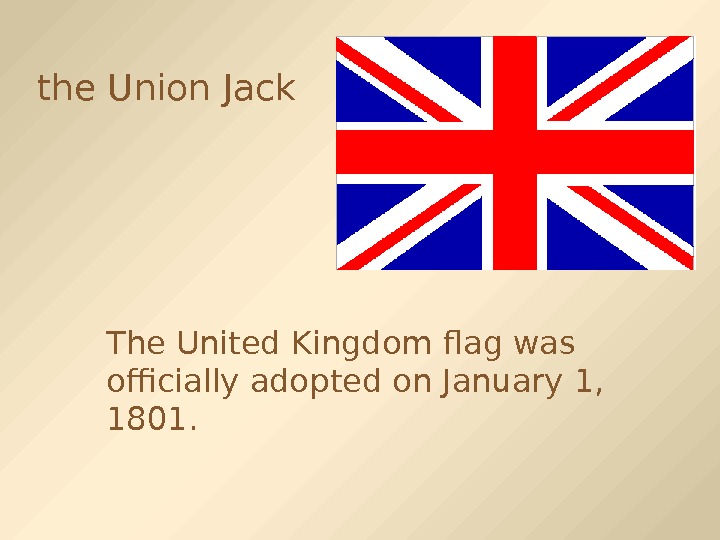 the Union Jack

The United Kingdom flag was officially adopted on January 1, 1801.